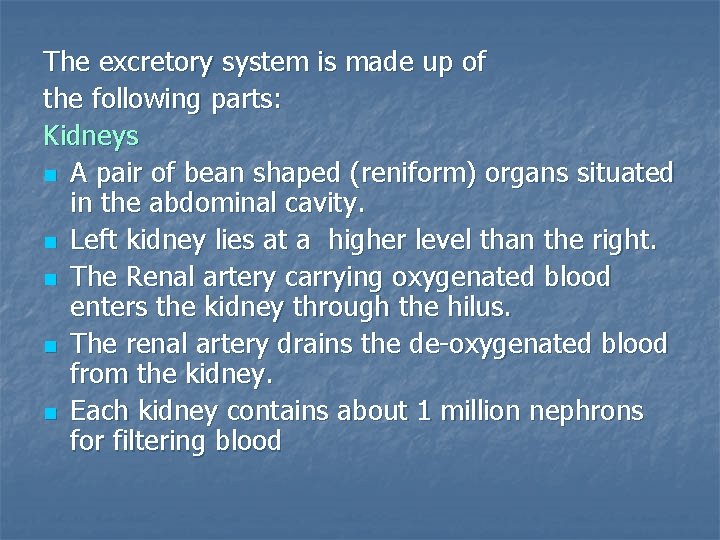 The excretory system is made up of the following parts:

Kidneys

- A pair of bean shaped (reniform) organs situated in the abdominal cavity.
- Left kidney lies at a  higher level than the right.
- The Renal artery carrying oxygenated blood enters the kidney through the hilus.
- The renal artery drains the de-oxygenated blood from the kidney.
- Each kidney contains about 1 million nephrons for filtering blood